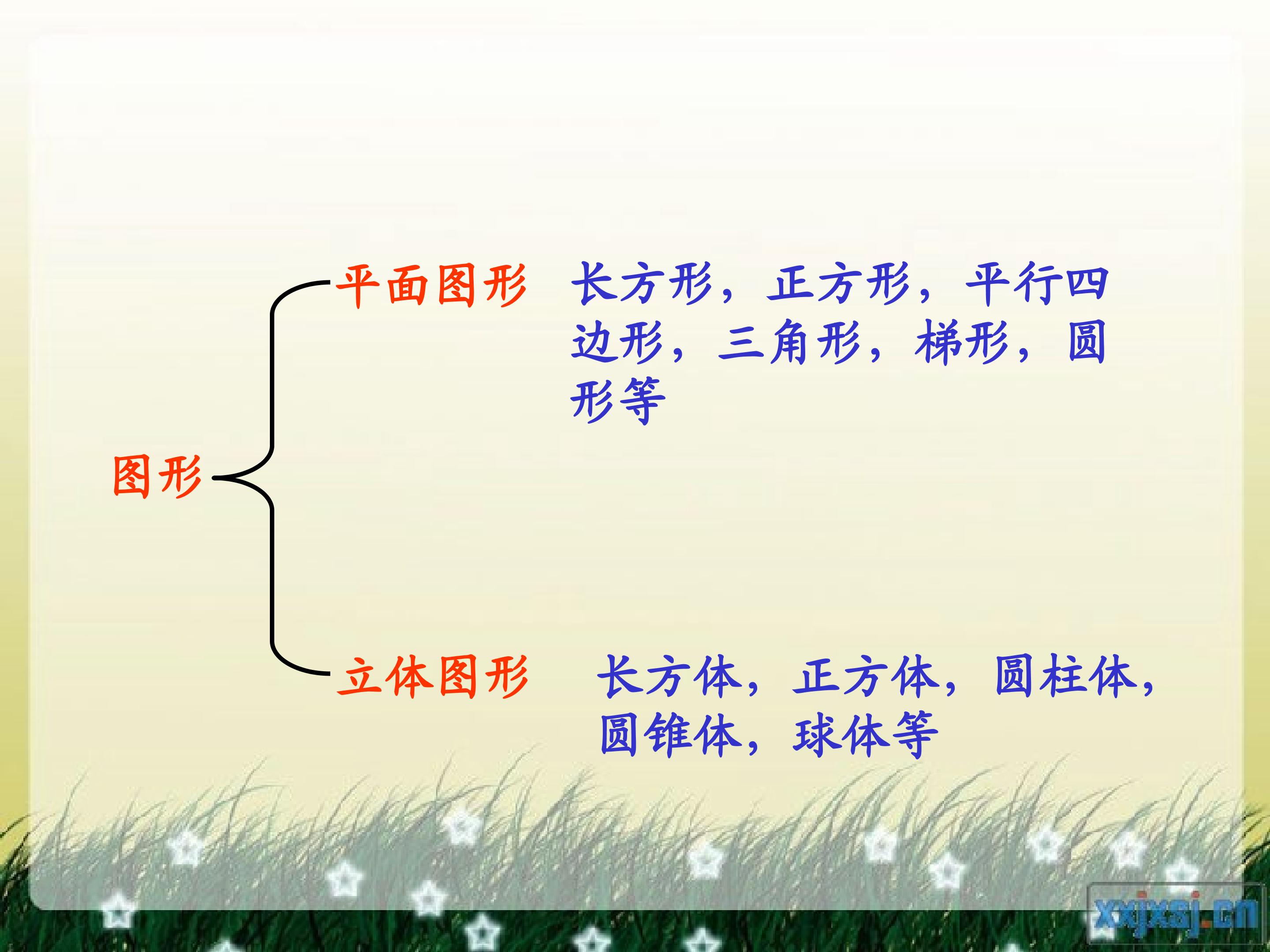 图形

平面图形 长方形，正方形，平行四边形，三角形，梯形，圆形等

立体图形 长方体，正方体，圆柱体，圆锥体，球体等

xxjxsj.cn